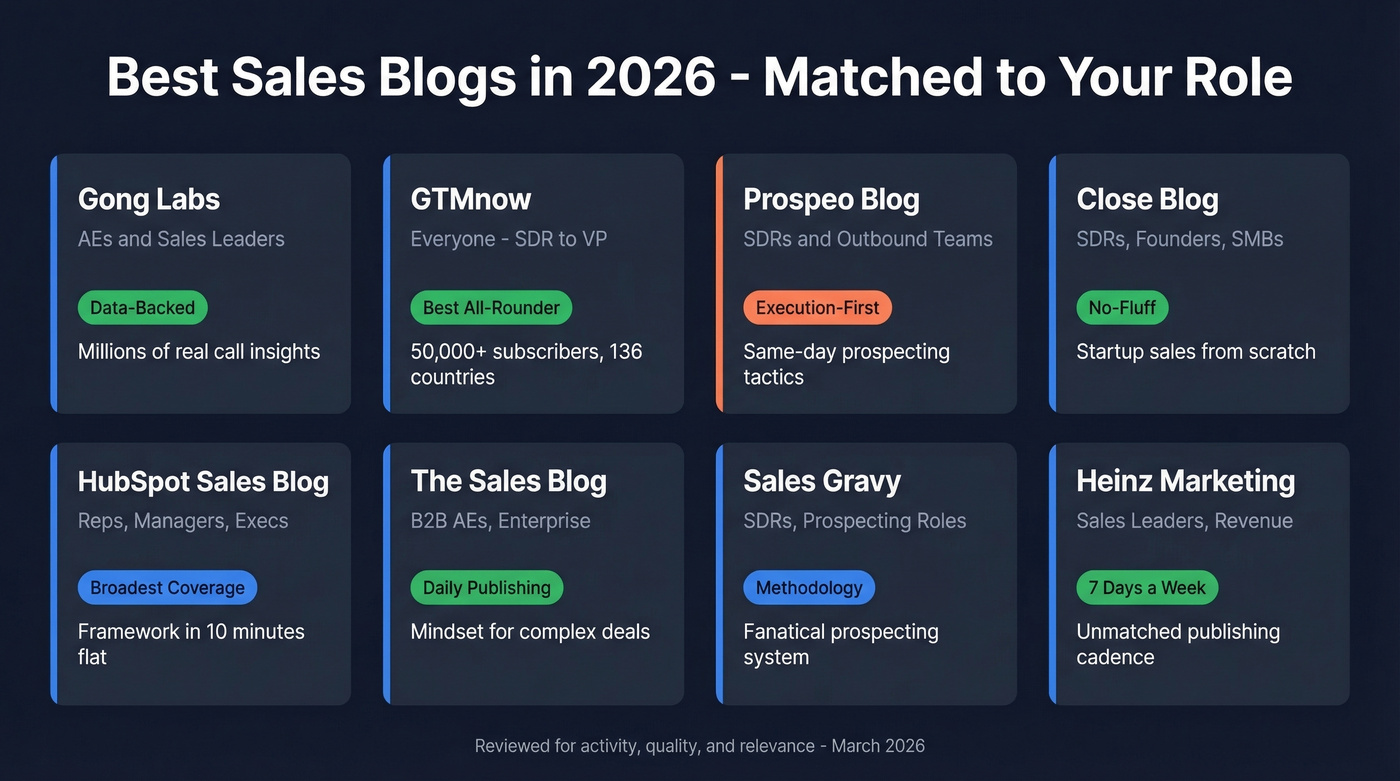 Best Sales Blogs in 2026 - Matched to Your Role

Gong Labs
AEs and Sales Leaders
Data-Backed
Millions of real call insights

GTMnow
Everyone - SDR to VP
Best All-Rounder
50,000+ subscribers, 136 countries

Prospeo Blog
SDRs and Outbound Teams
Execution-First
Same-day prospecting tactics

Close Blog
SDRs, Founders, SMBs
No-Fluff
Startup sales from scratch

HubSpot Sales Blog
Reps, Managers, Execs
Broadest Coverage
Framework in 10 minutes flat

The Sales Blog
B2B AEs, Enterprise
Daily Publishing
Mindset for complex deals

Sales Gravy
SDRs, Prospecting Roles
Methodology
Fanatical prospecting system

Heinz Marketing
Sales Leaders, Revenue
7 Days a Week
Unmatched publishing cadence

Reviewed for activity, quality, and relevance - March 2026